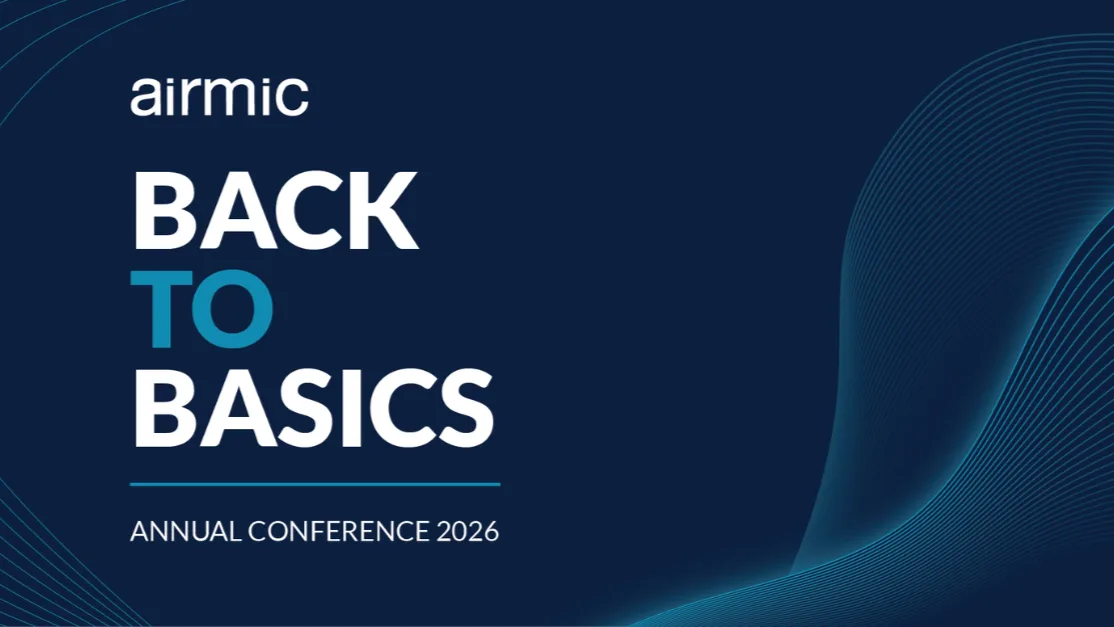 airmic

BACK
TO
BASICS

ANNUAL CONFERENCE 2026